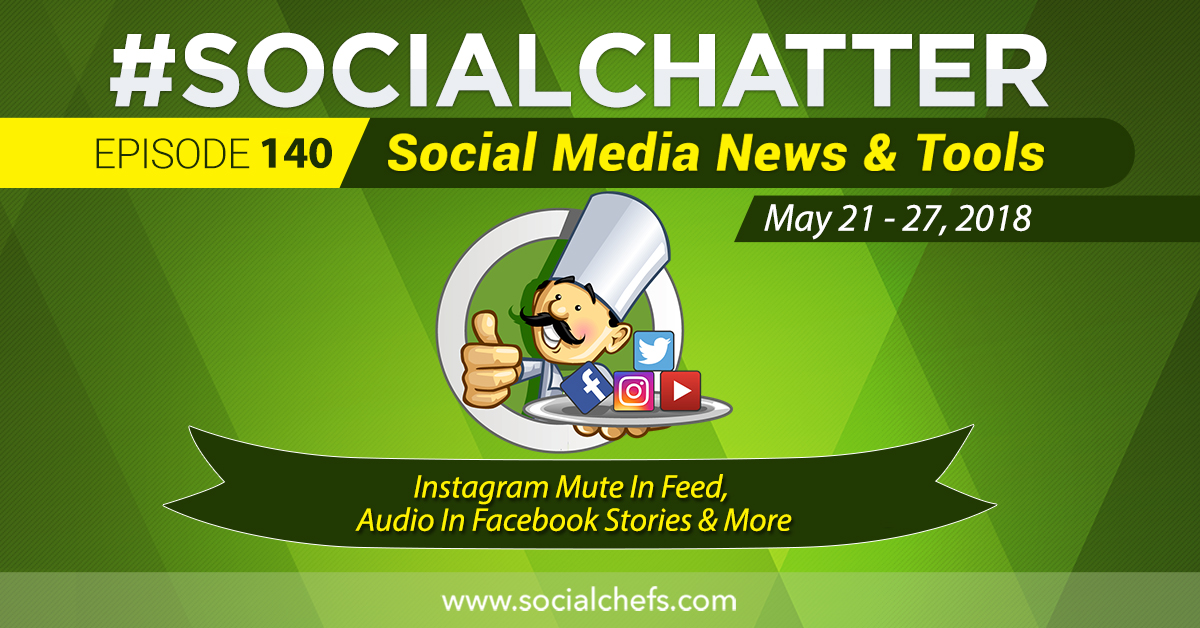 #SOCIALCHATTER

EPISODE 140

Social Media News & Tools

May 21 - 27, 2018

Instagram Mute In Feed, Audio In Facebook Stories & More

www.socialchefs.com